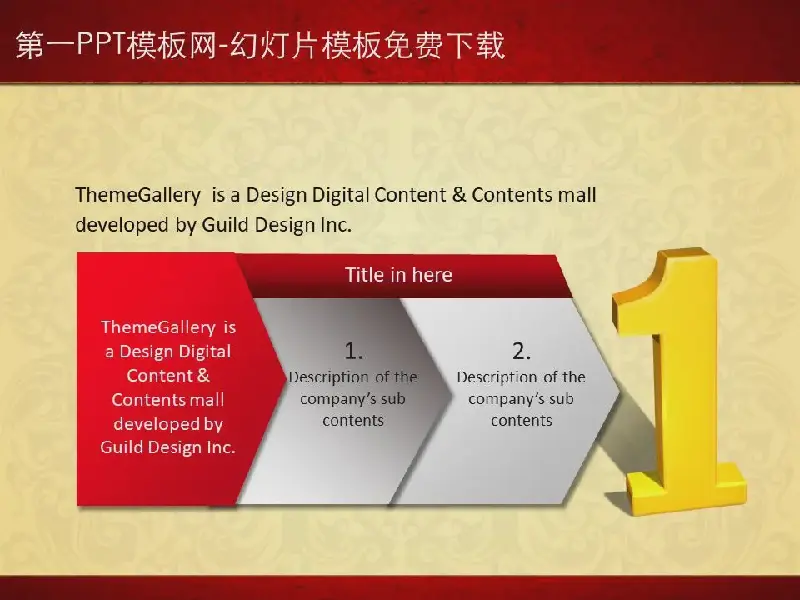 第一PPT模板网-幻灯片模板免费下载

ThemeGallery is a Design Digital Content & Contents mall developed by Guild Design Inc.

Title in here

ThemeGallery is a Design Digital Content & Contents mall developed by Guild Design Inc.

1.
Description of the company's sub contents

2.
Description of the company's sub contents

1